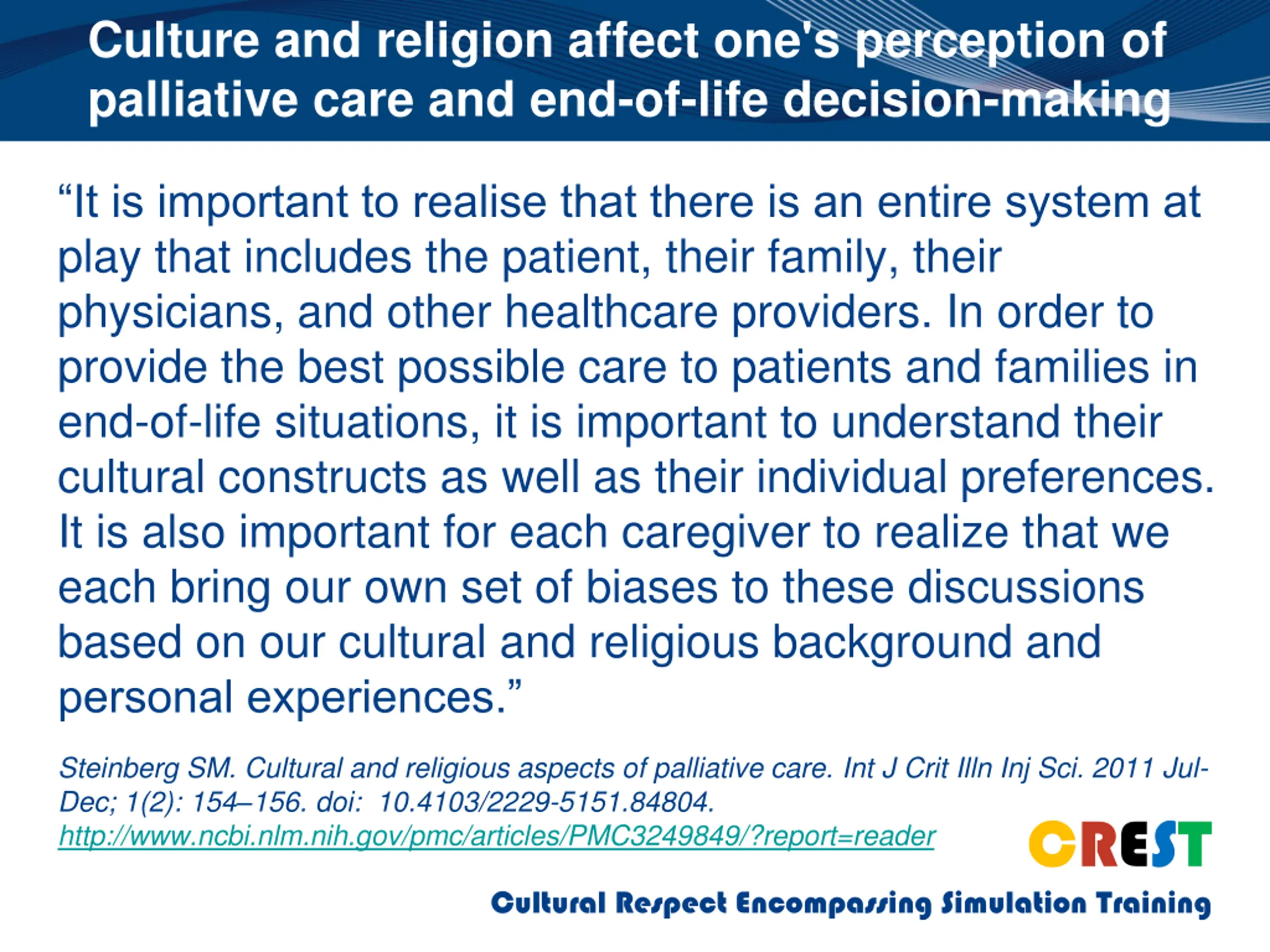 Culture and religion affect one's perception of palliative care and end-of-life decision-making

“It is important to realise that there is an entire system at play that includes the patient, their family, their physicians, and other healthcare providers. In order to provide the best possible care to patients and families in end-of-life situations, it is important to understand their cultural constructs as well as their individual preferences. It is also important for each caregiver to realize that we each bring our own set of biases to these discussions based on our cultural and religious background and personal experiences.”

Steinberg SM. Cultural and religious aspects of palliative care. Int J Crit Illn Inj Sci. 2011 Jul-Dec; 1(2): 154–156. doi: 10.4103/2229-5151.84804.
http://www.ncbi.nlm.nih.gov/pmc/articles/PMC3249849/?report=reader

CREST

Cultural Respect Encompassing Simulation Training